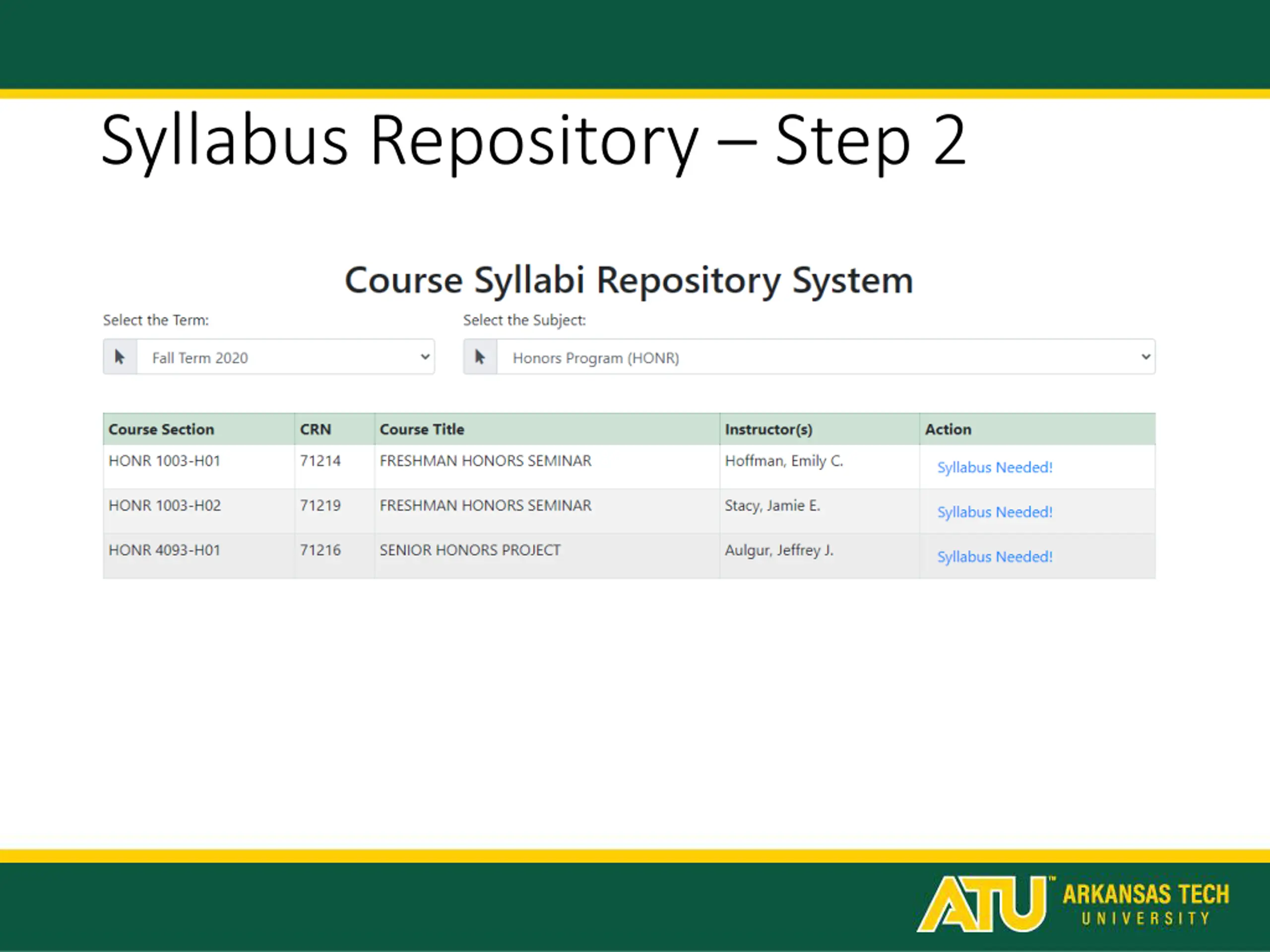 Syllabus Repository – Step 2

Course Syllabi Repository System

Select the Term:

Fall Term 2020

Select the Subject:

Honors Program (HONR)

| Course Section | CRN | Course Title | Instructor(s) | Action |
|---|---|---|---|---|
| HONR 1003-H01 | 71214 | FRESHMAN HONORS SEMINAR | Hoffman, Emily C. | Syllabus Needed! |
| HONR 1003-H02 | 71219 | FRESHMAN HONORS SEMINAR | Stacy, Jamie E. | Syllabus Needed! |
| HONR 4093-H01 | 71216 | SENIOR HONORS PROJECT | Aulgur, Jeffrey J. | Syllabus Needed! |

ATU™ ARKANSAS TECH UNIVERSITY